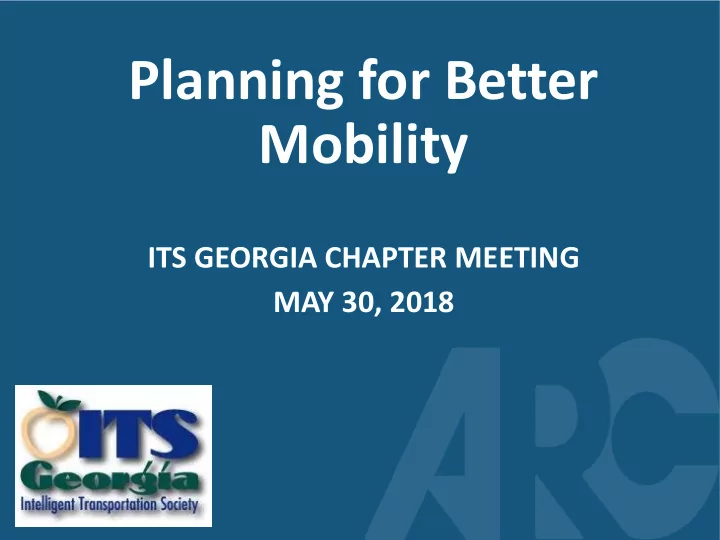 Planning for Better Mobility

ITS GEORGIA CHAPTER MEETING
MAY 30, 2018

ITS
Georgia
Intelligent Transportation Society

ARC